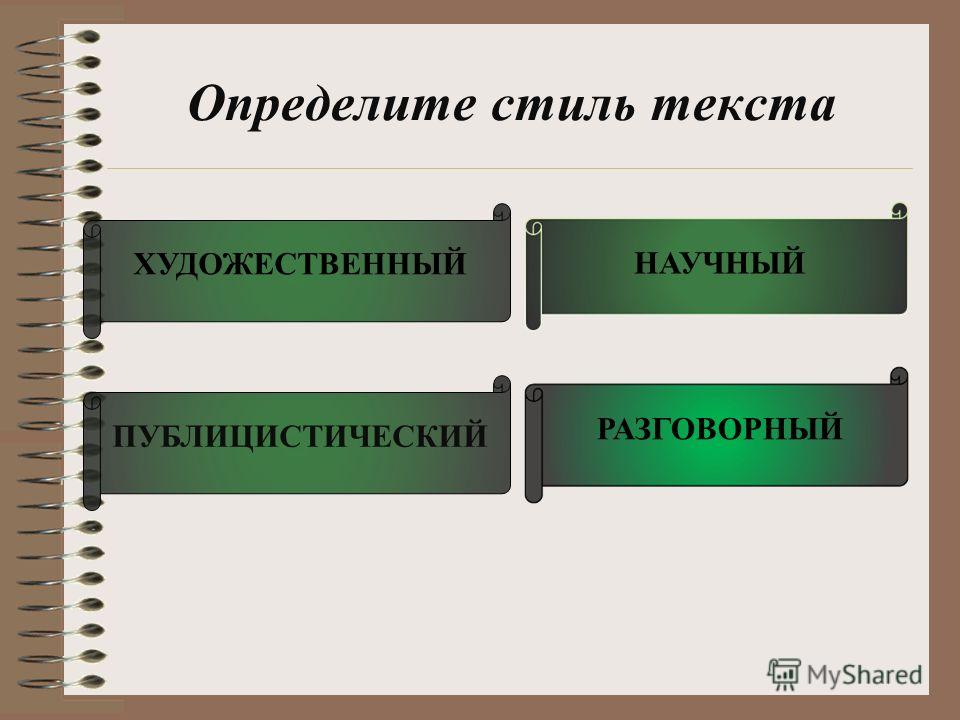 Определите стиль текста

ХУДОЖЕСТВЕННЫЙ

НАУЧНЫЙ

ПУБЛИЦИСТИЧЕСКИЙ

РАЗГОВОРНЫЙ

MyShared